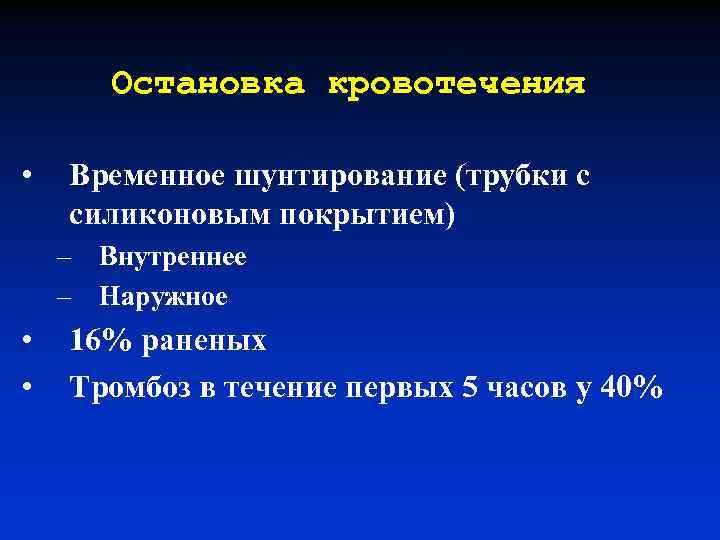 Остановка кровотечения

• Временное шунтирование (трубки с силиконовым покрытием)
– Внутреннее
– Наружное
• 16% раненых
• Тромбоз в течение первых 5 часов у 40%